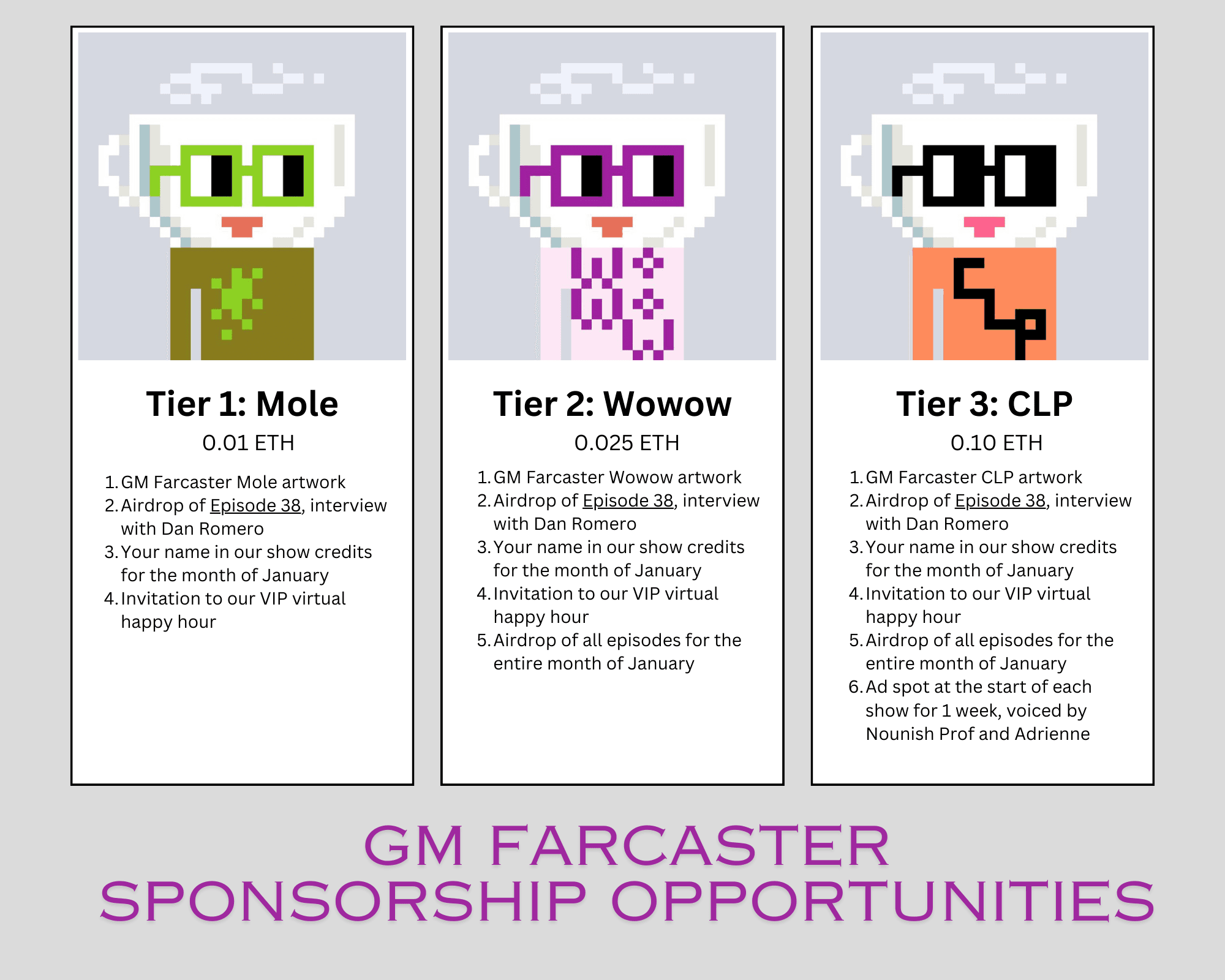 Tier 1: Mole

0.01 ETH

1. GM Farcaster Mole artwork
2. Airdrop of Episode 38, interview with Dan Romero
3. Your name in our show credits for the month of January
4. Invitation to our VIP virtual happy hour

Tier 2: Wowow

0.025 ETH

1. GM Farcaster Wowow artwork
2. Airdrop of Episode 38, interview with Dan Romero
3. Your name in our show credits for the month of January
4. Invitation to our VIP virtual happy hour
5. Airdrop of all episodes for the entire month of January

Tier 3: CLP

0.10 ETH

1. GM Farcaster CLP artwork
2. Airdrop of Episode 38, interview with Dan Romero
3. Your name in our show credits for the month of January
4. Invitation to our VIP virtual happy hour
5. Airdrop of all episodes for the entire month of January
6. Ad spot at the start of each show for 1 week, voiced by Nounish Prof and Adrienne

GM FARCASTER SPONSORSHIP OPPORTUNITIES